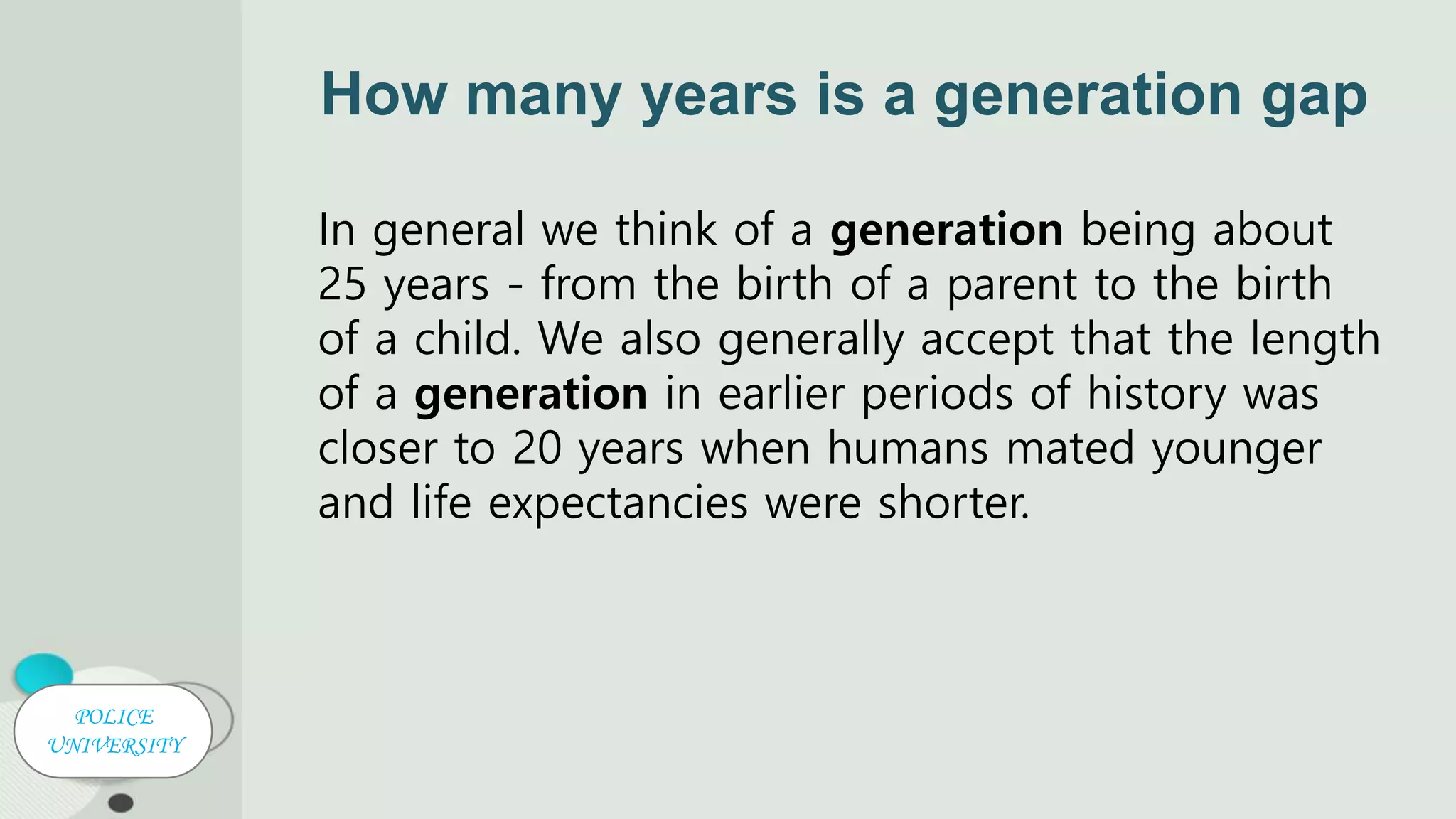 How many years is a generation gap

In general we think of a generation being about 25 years - from the birth of a parent to the birth of a child. We also generally accept that the length of a generation in earlier periods of history was closer to 20 years when humans mated younger and life expectancies were shorter.

POLICE UNIVERSITY